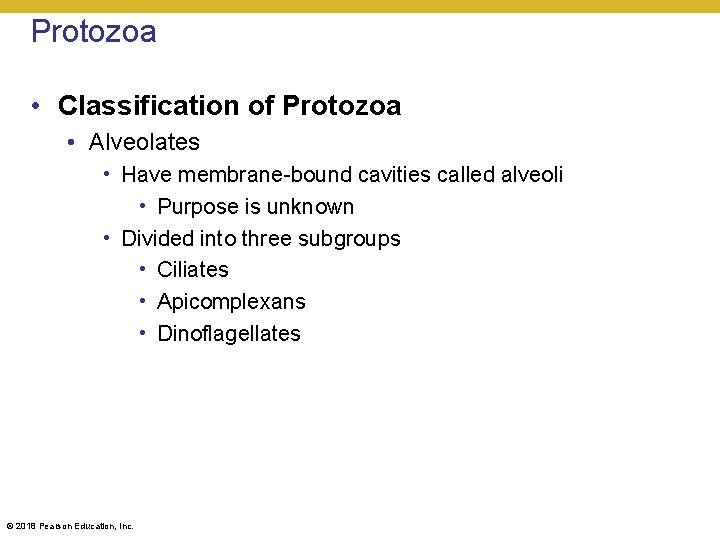 Protozoa

• Classification of Protozoa
  • Alveolates
    • Have membrane-bound cavities called alveoli
      • Purpose is unknown
    • Divided into three subgroups
      • Ciliates
      • Apicomplexans
      • Dinoflagellates

© 2018 Pearson Education, Inc.